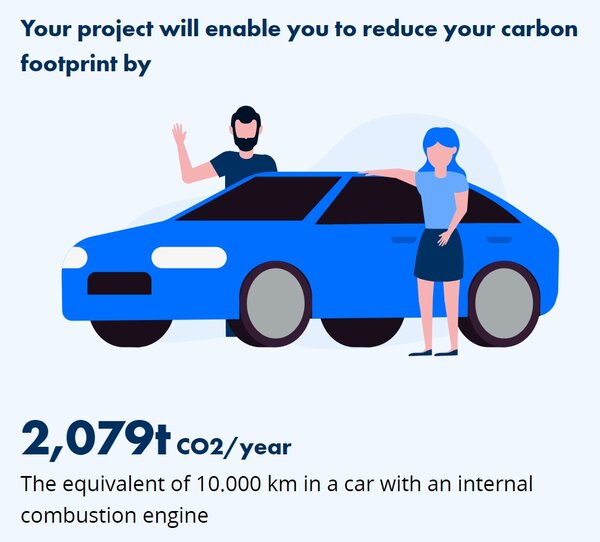 Your project will enable you to reduce your carbon footprint by

2,079t CO2/year

The equivalent of 10.000 km in a car with an internal combustion engine